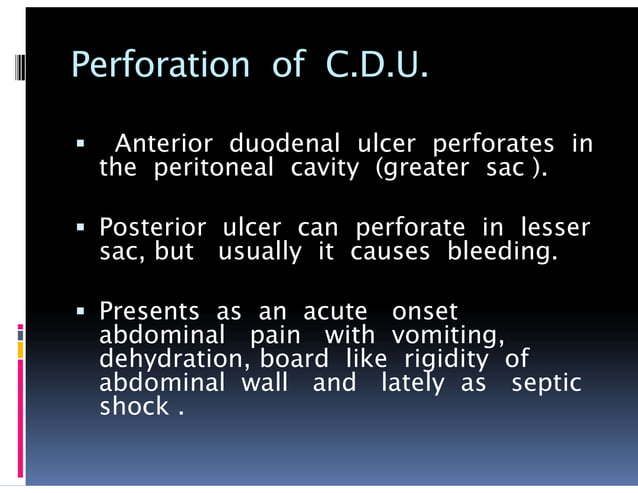 Perforation of C.D.U.

▪ Anterior duodenal ulcer perforates in the peritoneal cavity (greater sac ).

▪ Posterior ulcer can perforate in lesser sac, but usually it causes bleeding.

▪ Presents as an acute onset abdominal pain with vomiting, dehydration, board like rigidity of abdominal wall and lately as septic shock .